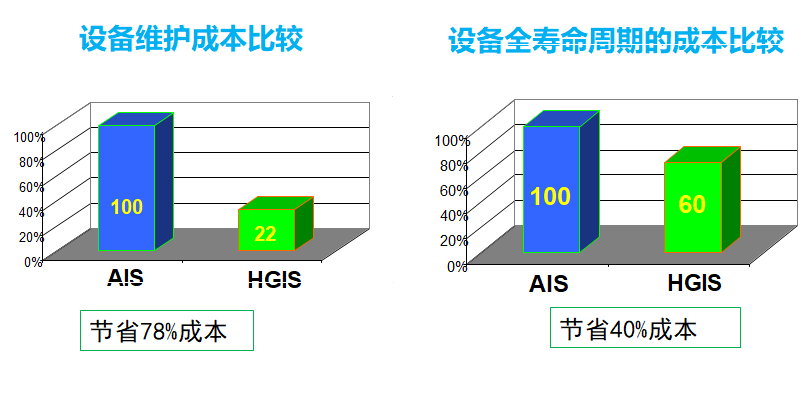 设备维护成本比较

100%
80%
60%
40%
20%
0%

100

22

AIS

HGIS

节省78%成本

设备全寿命周期的成本比较

100%
80%
60%
40%
20%
0%

100

60

AIS

HGIS

节省40%成本